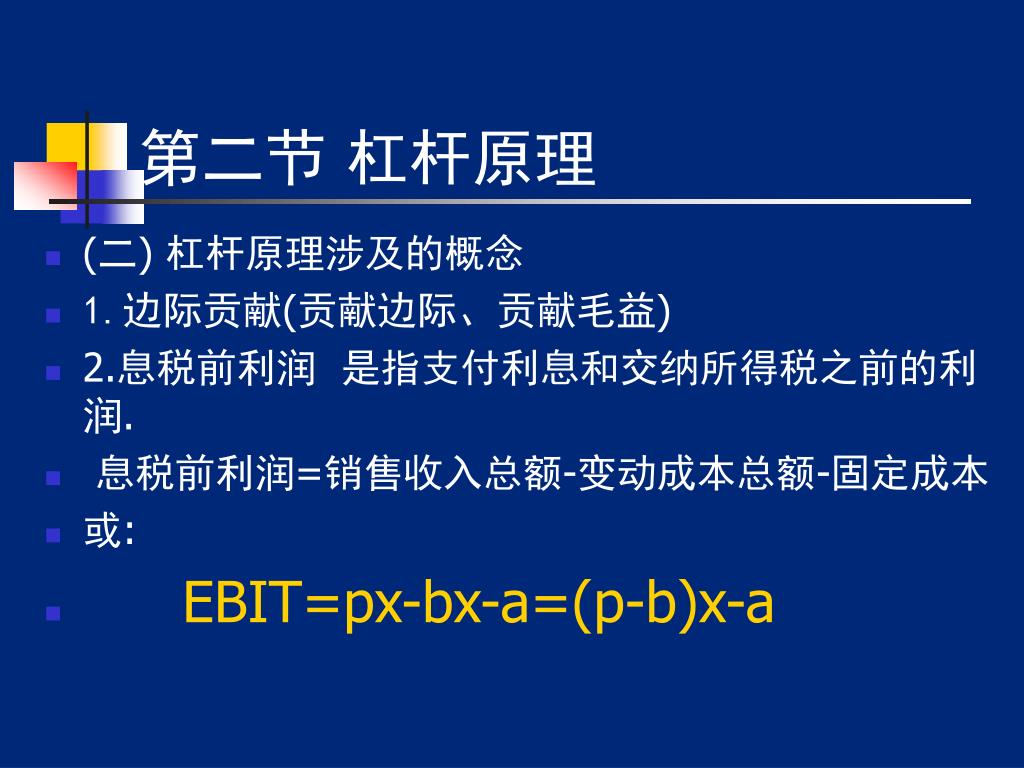 第二节 杠杆原理

(二) 杠杆原理涉及的概念

1. 边际贡献(贡献边际、贡献毛益)

2.息税前利润 是指支付利息和交纳所得税之前的利润.

息税前利润=销售收入总额-变动成本总额-固定成本

或:

$EBIT=px-bx-a=(p-b)x-a$